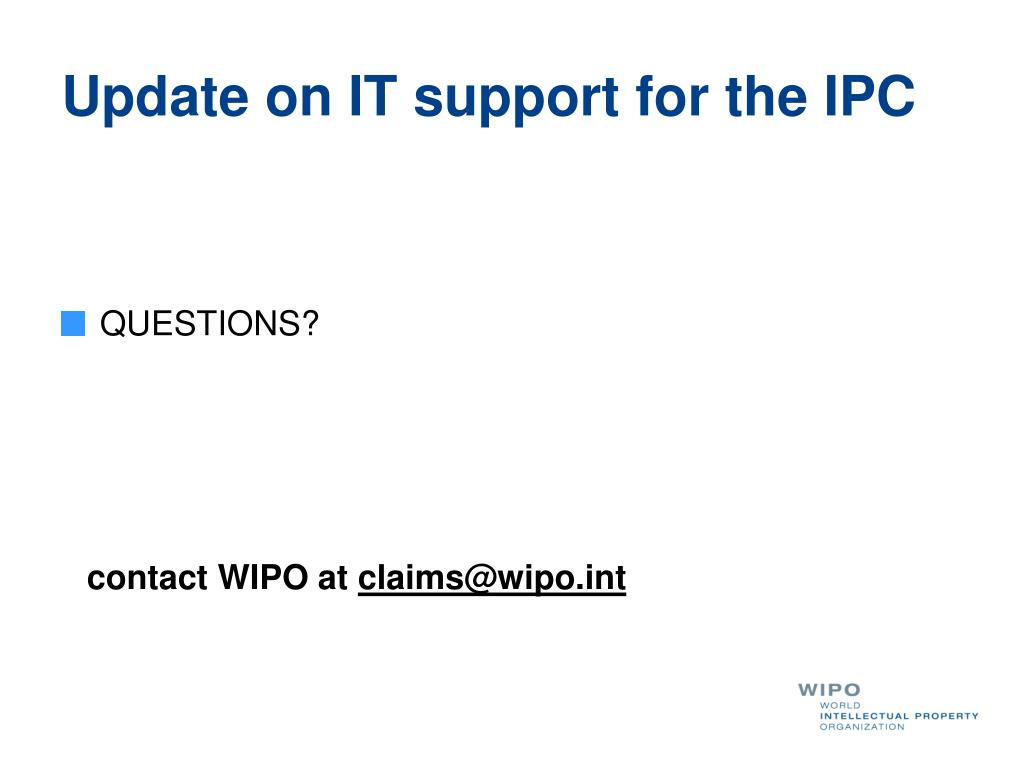 Update on IT support for the IPC

QUESTIONS?

contact WIPO at claims@wipo.int

WIPO
WORLD
INTELLECTUAL PROPERTY
ORGANIZATION